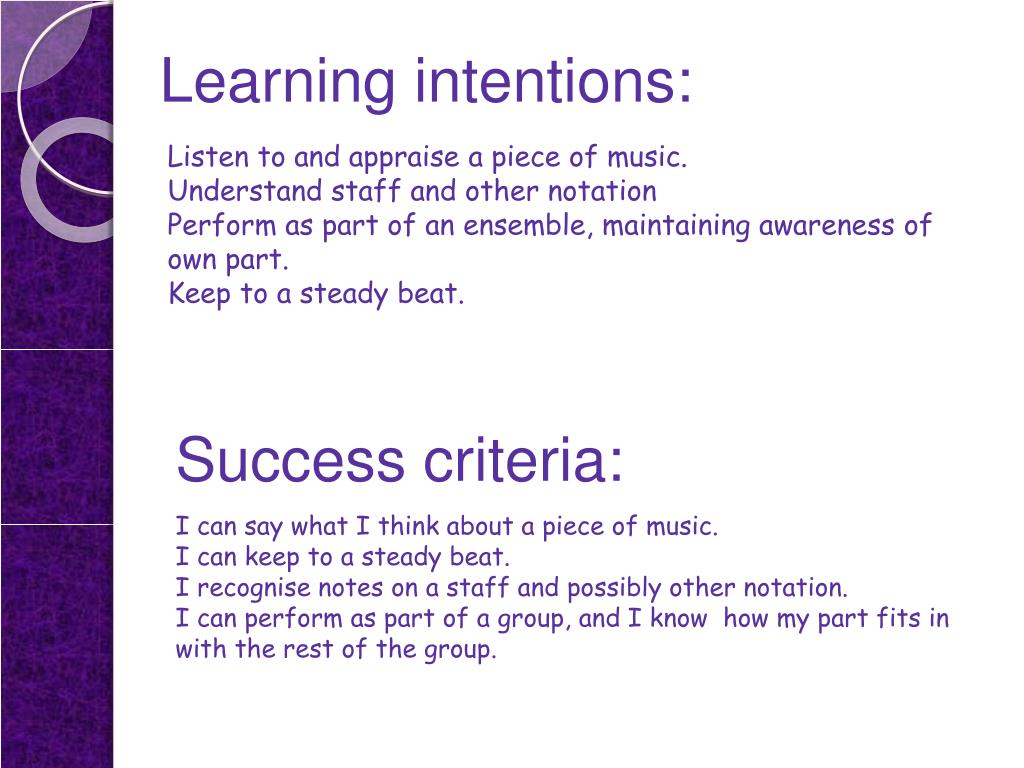 Learning intentions:

Listen to and appraise a piece of music.
Understand staff and other notation
Perform as part of an ensemble, maintaining awareness of own part.
Keep to a steady beat.

Success criteria:

I can say what I think about a piece of music.
I can keep to a steady beat.
I recognise notes on a staff and possibly other notation.
I can perform as part of a group, and I know how my part fits in with the rest of the group.